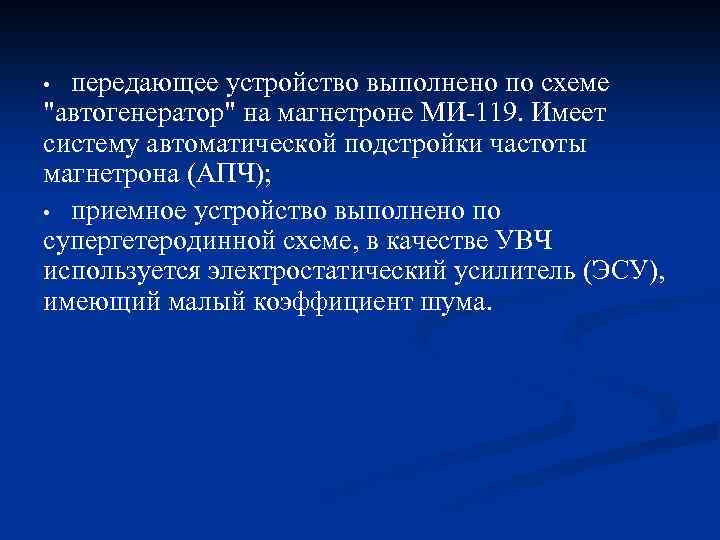 • передающее устройство выполнено по схеме "автогенератор" на магнетроне МИ-119. Имеет систему автоматической подстройки частоты магнетрона (АПЧ);

• приемное устройство выполнено по супергетеродинной схеме, в качестве УВЧ используется электростатический усилитель (ЭСУ), имеющий малый коэффициент шума.